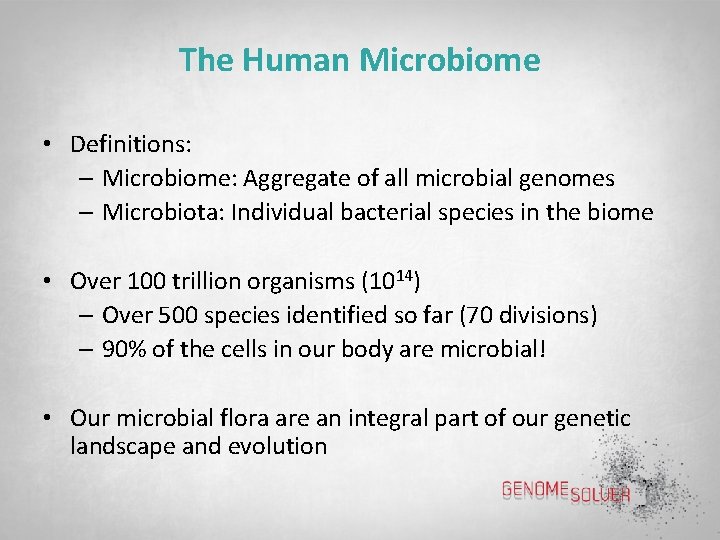 The Human Microbiome

• Definitions:
  – Microbiome: Aggregate of all microbial genomes
  – Microbiota: Individual bacterial species in the biome

• Over 100 trillion organisms ($10^{14}$)
  – Over 500 species identified so far (70 divisions)
  – 90% of the cells in our body are microbial!

• Our microbial flora are an integral part of our genetic landscape and evolution

GENOME SOLVER